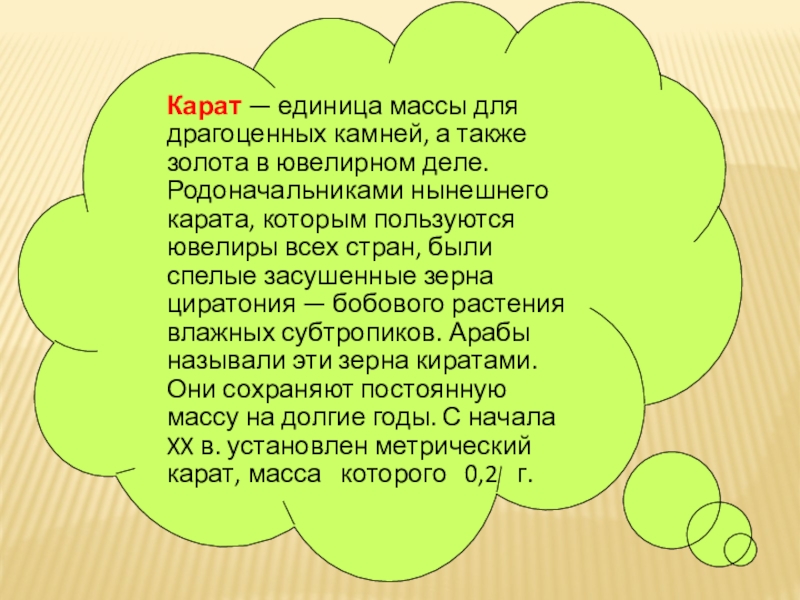 Карат — единица массы для драгоценных камней, а также золота в ювелирном деле. Родоначальниками нынешнего карата, которым пользуются ювелиры всех стран, были спелые засушенные зерна циратония — бобового растения влажных субтропиков. Арабы называли эти зерна киратами. Они сохраняют постоянную массу на долгие годы. С начала XX в. установлен метрический карат, масса которого 0,2 г.